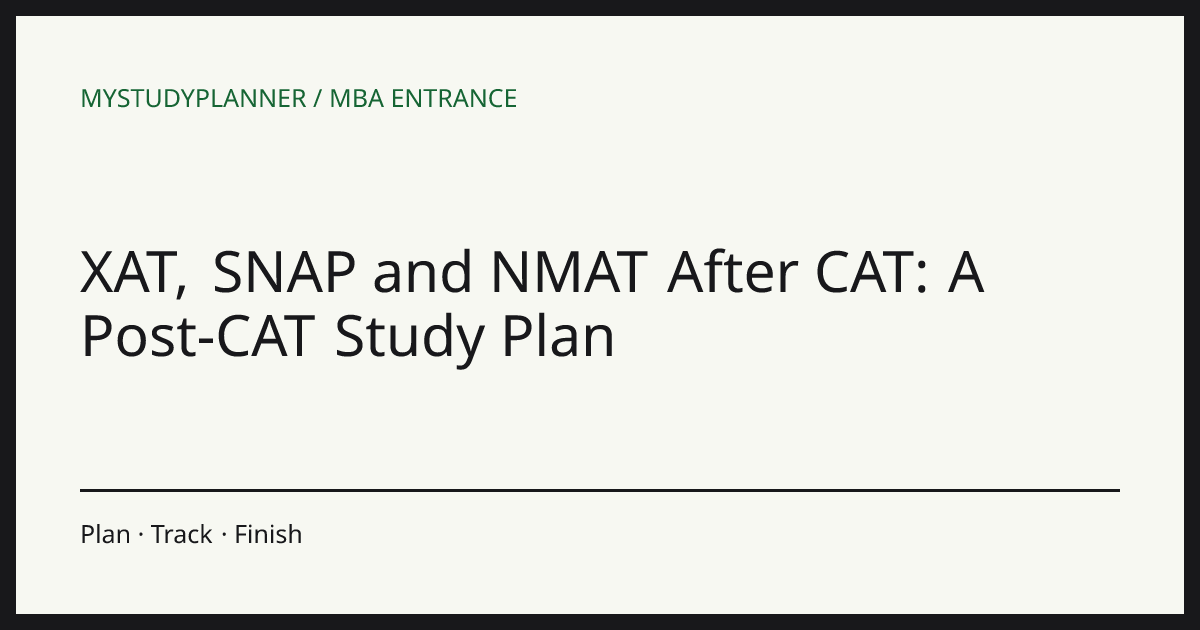 MYSTUDYPLANNER / MBA ENTRANCE

XAT, SNAP and NMAT After CAT: A Post-CAT Study Plan

Plan · Track · Finish